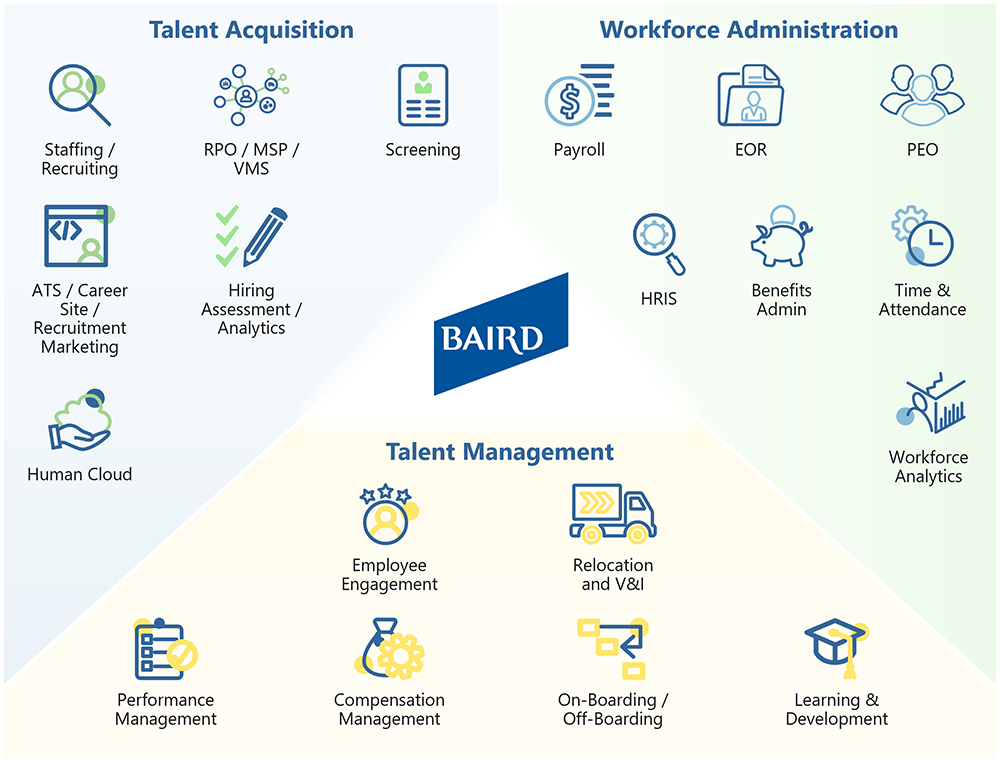 Talent Acquisition

Staffing / Recruiting

RPO / MSP / VMS

Screening

ATS / Career Site / Recruitment Marketing

Hiring Assessment / Analytics

Human Cloud

Workforce Administration

Payroll

EOR

PEO

HRIS

Benefits Admin

Time & Attendance

Workforce Analytics

BAIRD

Talent Management

Employee Engagement

Relocation and V&I

Performance Management

Compensation Management

On-Boarding / Off-Boarding

Learning & Development